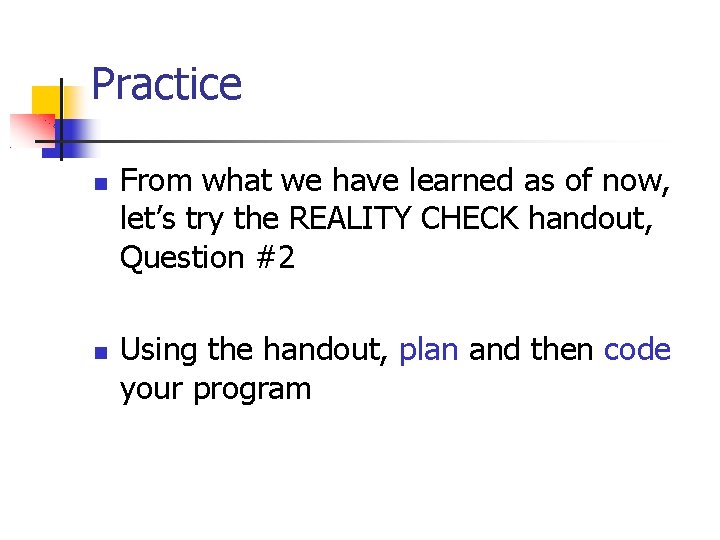 Practice

From what we have learned as of now, let’s try the REALITY CHECK handout, Question #2

Using the handout, plan and then code your program